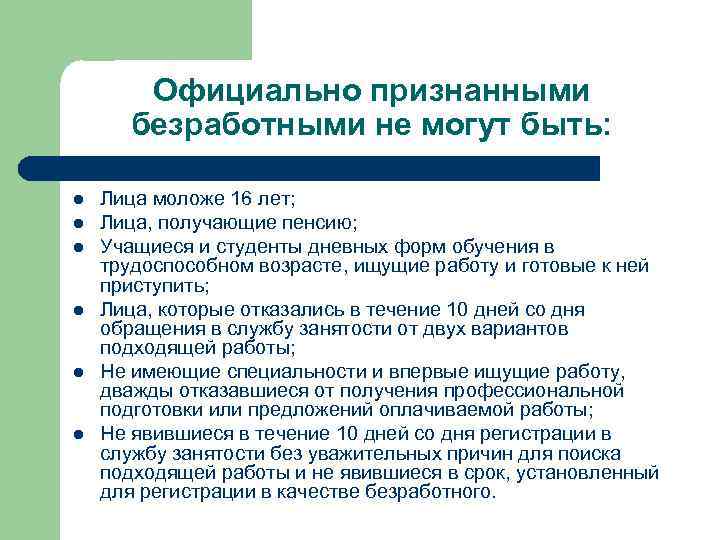 Официально признанными безработными не могут быть:

- Лица моложе 16 лет;
- Лица, получающие пенсию;
- Учащиеся и студенты дневных форм обучения в трудоспособном возрасте, ищущие работу и готовые к ней приступить;
- Лица, которые отказались в течение 10 дней со дня обращения в службу занятости от двух вариантов подходящей работы;
- Не имеющие специальности и впервые ищущие работу, дважды отказавшиеся от получения профессиональной подготовки или предложений оплачиваемой работы;
- Не явившиеся в течение 10 дней со дня регистрации в службу занятости без уважительных причин для поиска подходящей работы и не явившиеся в срок, установленный для регистрации в качестве безработного.